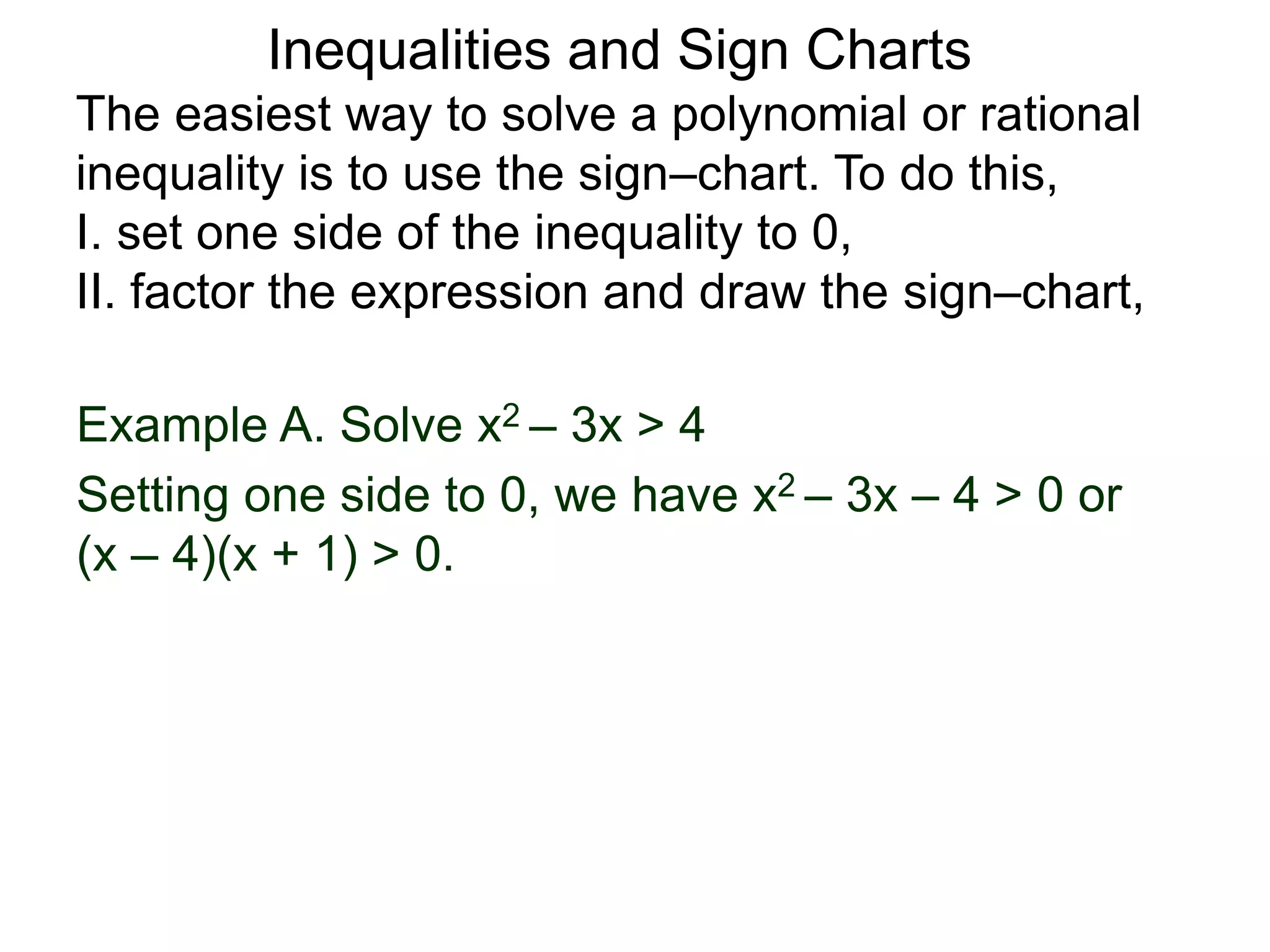 Inequalities and Sign Charts

The easiest way to solve a polynomial or rational inequality is to use the sign–chart. To do this,
I. set one side of the inequality to 0,
II. factor the expression and draw the sign–chart,

Example A. Solve $x^2 – 3x > 4$

Setting one side to 0, we have $x^2 – 3x – 4 > 0$ or $(x – 4)(x + 1) > 0$.